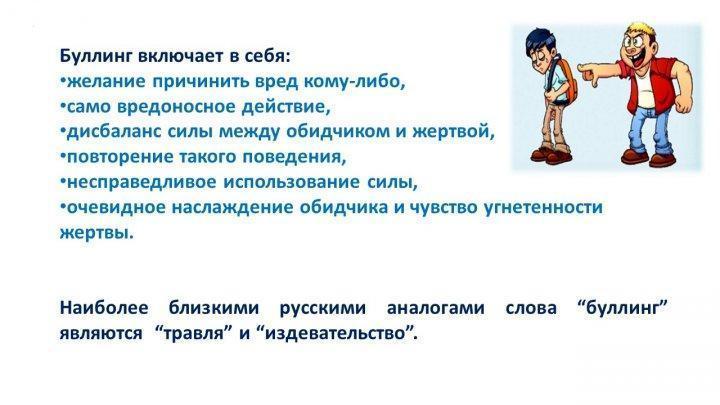 Буллинг включает в себя:
•желание причинить вред кому-либо,
•само вредоносное действие,
•дисбаланс силы между обидчиком и жертвой,
•повторение такого поведения,
•несправедливое использование силы,
•очевидное наслаждение обидчика и чувство угнетенности жертвы.

Наиболее близкими русскими аналогами слова “буллинг” являются “травля” и “издевательство”.